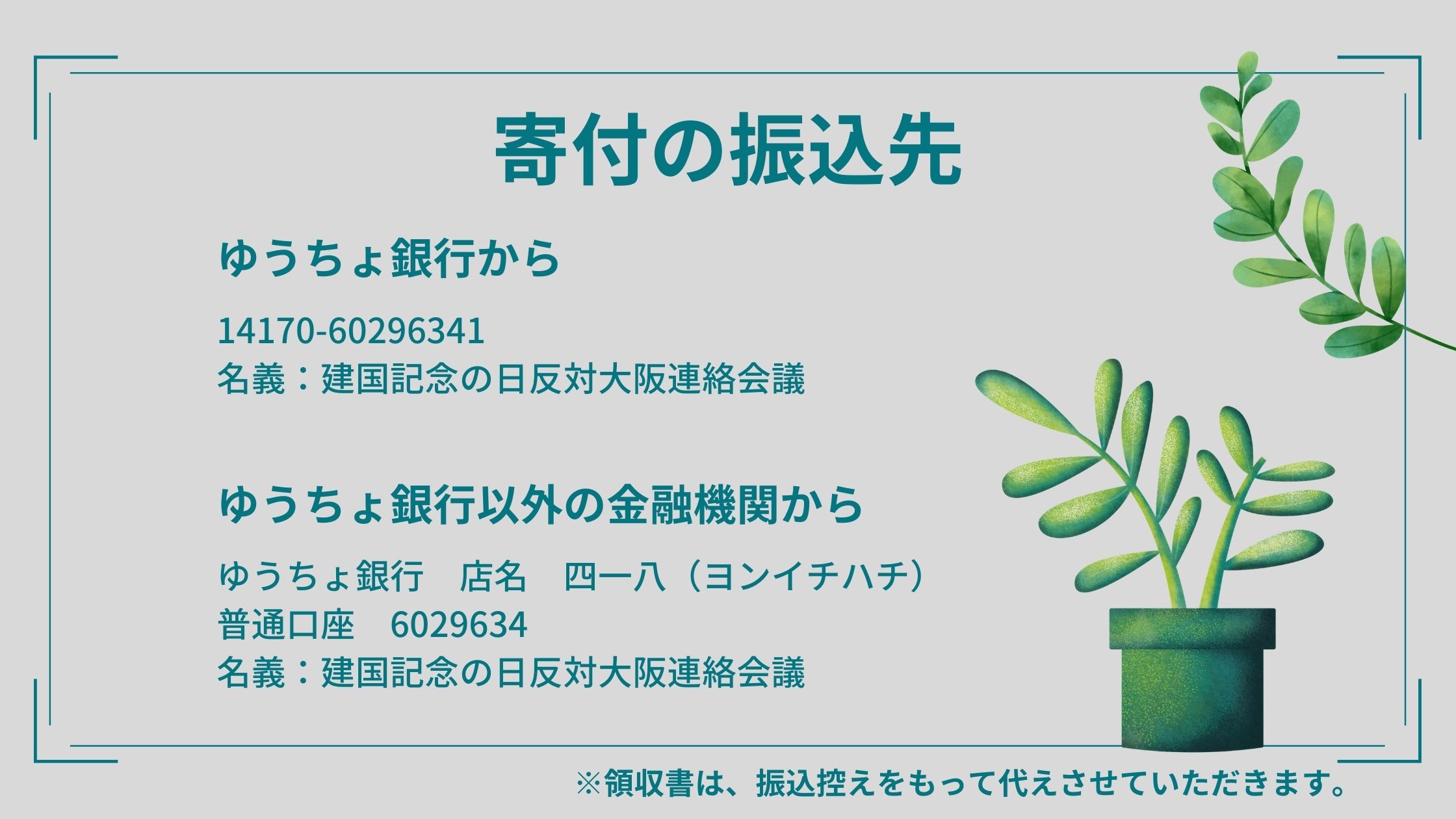 寄付の振込先

ゆうちょ銀行から

14170-60296341
名義：建国記念の日反対大阪連絡会議

ゆうちょ銀行以外の金融機関から

ゆうちょ銀行　店名　四一八（ヨンイチハチ）
普通口座　6029634
名義：建国記念の日反対大阪連絡会議

※領収書は、振込控えをもって代えさせていただきます。